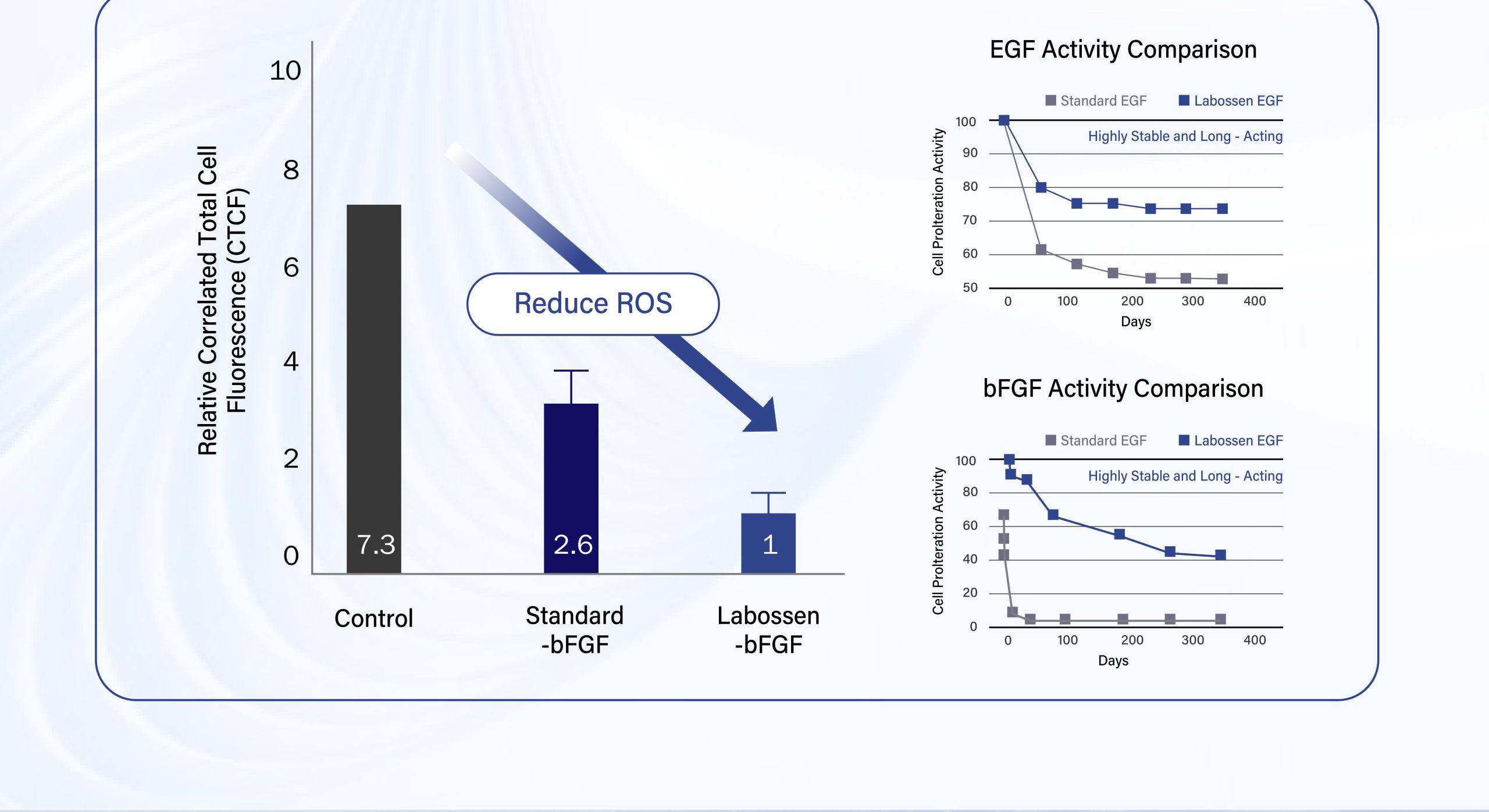 Relative Correlated Total Cell Fluorescence (CTCF)

10
8
6
4
2
0

Reduce ROS

7.3
2.6
1

Control
Standard -bFGF
Labossen -bFGF

EGF Activity Comparison

Standard EGF
Labossen EGF

Highly Stable and Long - Acting

Cell Prolteration Activity

100
90
80
70
60
50

0
100
200
300
400
Days

bFGF Activity Comparison

Standard EGF
Labossen EGF

Highly Stable and Long - Acting

Cell Prolteration Activity

100
80
60
40
20
0

0
100
200
300
400
Days